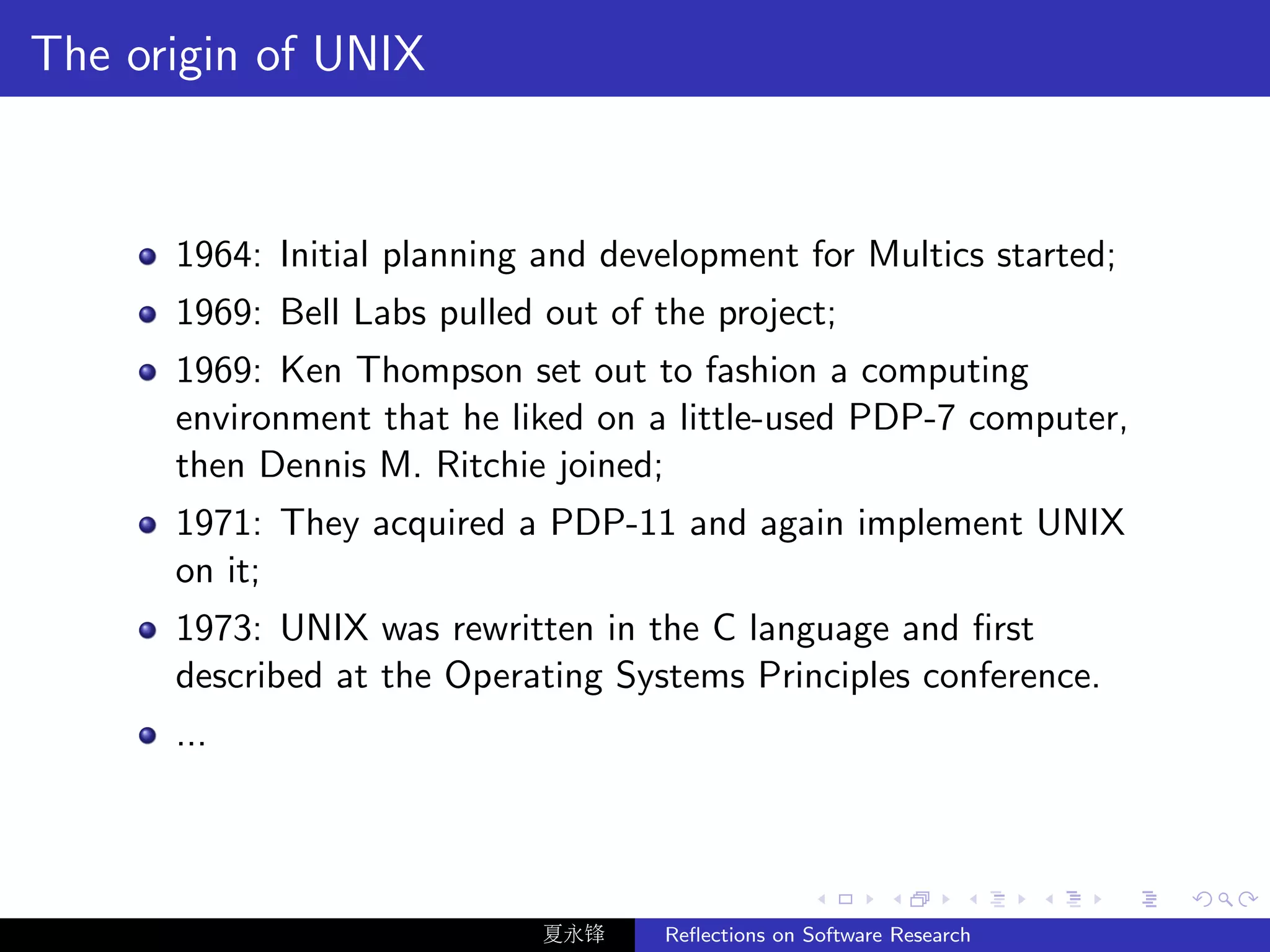 The origin of UNIX

- 1964: Initial planning and development for Multics started;
- 1969: Bell Labs pulled out of the project;
- 1969: Ken Thompson set out to fashion a computing environment that he liked on a little-used PDP-7 computer, then Dennis M. Ritchie joined;
- 1971: They acquired a PDP-11 and again implement UNIX on it;
- 1973: UNIX was rewritten in the C language and first described at the Operating Systems Principles conference.
- ...

夏永锋 Reflections on Software Research